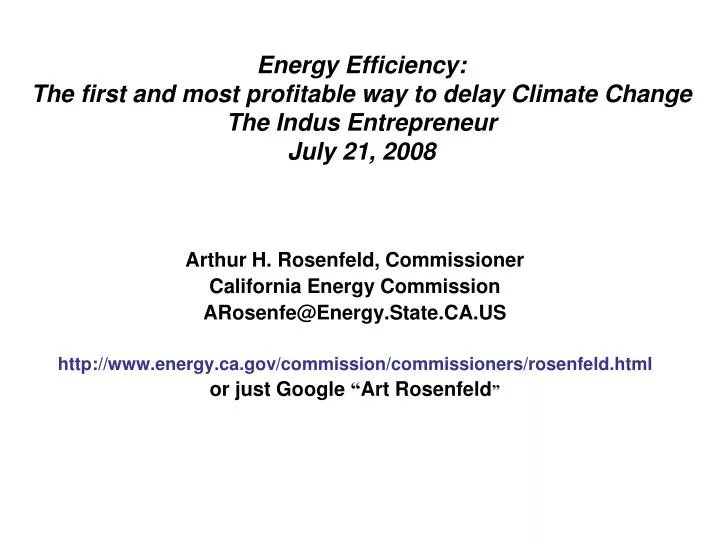 Energy Efficiency:
The first and most profitable way to delay Climate Change
The Indus Entrepreneur
July 21, 2008

Arthur H. Rosenfeld, Commissioner
California Energy Commission
ARosenfe@Energy.State.CA.US

http://www.energy.ca.gov/commission/commissioners/rosenfeld.html
or just Google “Art Rosenfeld”